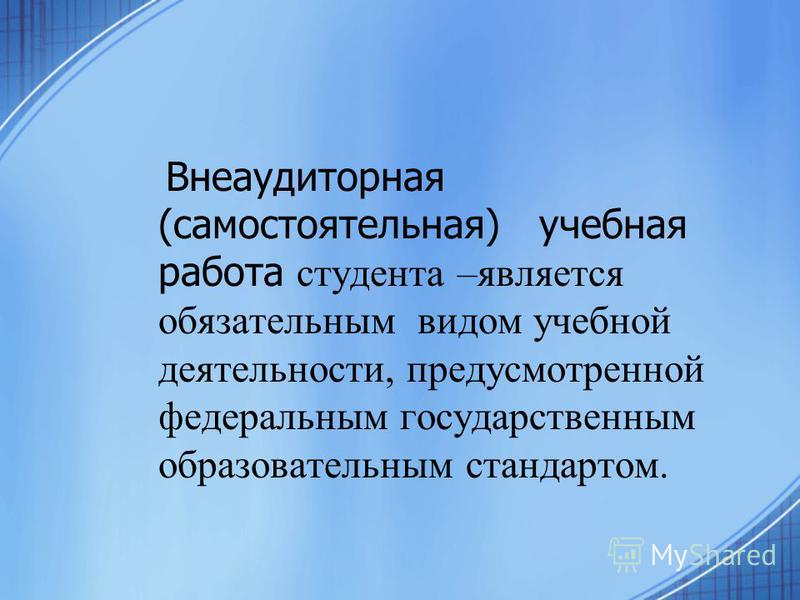 Внеаудиторная (самостоятельная) учебная работа студента –является обязательным видом учебной деятельности, предусмотренной федеральным государственным образовательным стандартом.

MyShared